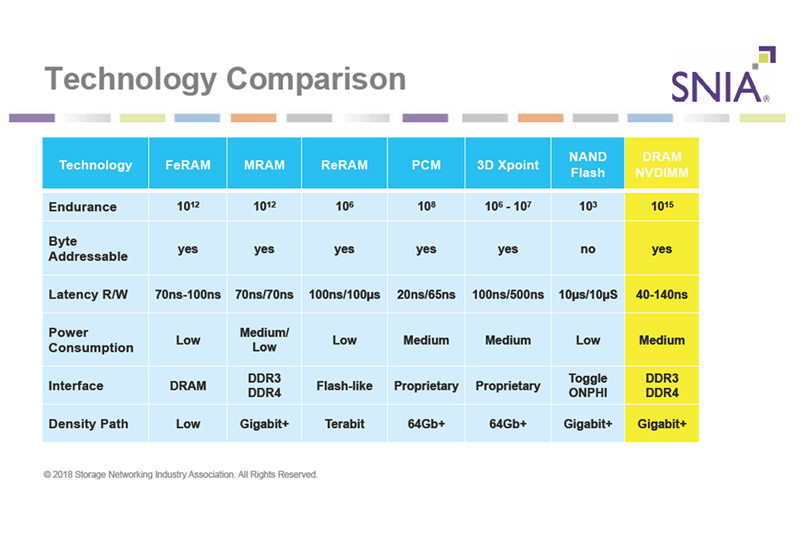 Technology Comparison

SNIA®

| Technology | FeRAM | MRAM | ReRAM | PCM | 3D Xpoint | NAND Flash | DRAM NVDIMM |
|---|---|---|---|---|---|---|---|
| Endurance | $10^{12}$ | $10^{12}$ | $10^{6}$ | $10^{8}$ | $10^{6}$ - $10^{7}$ | $10^{3}$ | $10^{15}$ |
| Byte Addressable | yes | yes | yes | yes | yes | no | yes |
| Latency R/W | 70ns-100ns | 70ns/70ns | 100ns/100µs | 20ns/65ns | 100ns/500ns | 10µs/10µS | 40-140ns |
| Power Consumption | Low | Medium/ Low | Low | Medium | Medium | Low | Medium |
| Interface | DRAM | DDR3 DDR4 | Flash-like | Proprietary | Proprietary | Toggle ONPHI | DDR3 DDR4 |
| Density Path | Low | Gigabit+ | Terabit | 64Gb+ | 64Gb+ | Gigabit+ | Gigabit+ |

© 2018 Storage Networking Industry Association. All Rights Reserved.